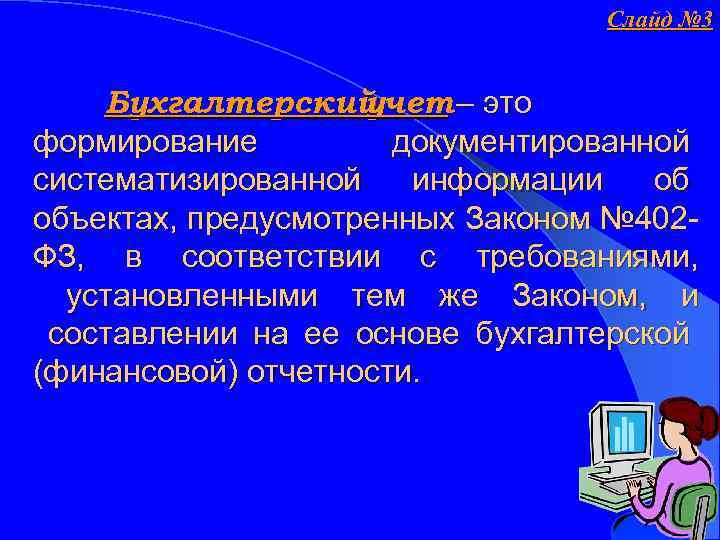 Слайд №3

Бухгалтерскийучет– это формирование документированной систематизированной информации об объектах, предусмотренных Законом №402-ФЗ, в соответствии с требованиями, установленными тем же Законом, и составлении на ее основе бухгалтерской (финансовой) отчетности.